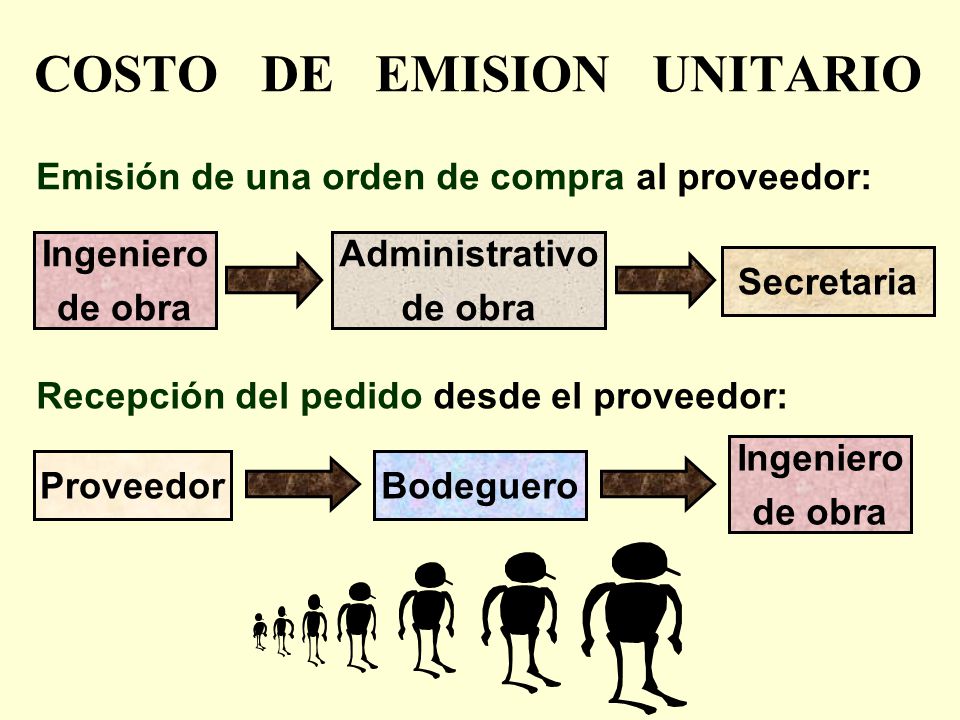 COSTO DE EMISION UNITARIO

Emisión de una orden de compra al proveedor:

Ingeniero de obra

Administrativo de obra

Secretaria

Recepción del pedido desde el proveedor:

Proveedor

Bodeguero

Ingeniero de obra